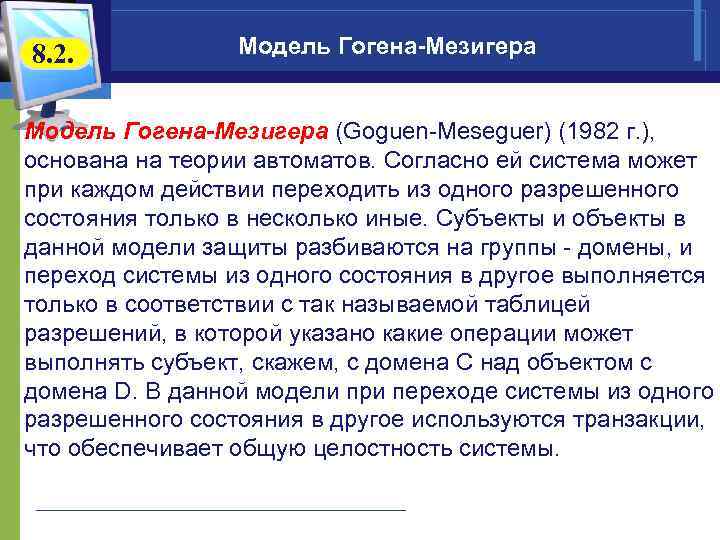 8.2.

Модель Гогена-Мезигера

Модель Гогена-Мезигера (Goguen-Meseguer) (1982 г.), основана на теории автоматов. Согласно ей система может при каждом действии переходить из одного разрешенного состояния только в несколько иные. Субъекты и объекты в данной модели защиты разбиваются на группы - домены, и переход системы из одного состояния в другое выполняется только в соответствии с так называемой таблицей разрешений, в которой указано какие операции может выполнять субъект, скажем, с домена C над объектом с домена D. В данной модели при переходе системы из одного разрешенного состояния в другое используются транзакции, что обеспечивает общую целостность системы.